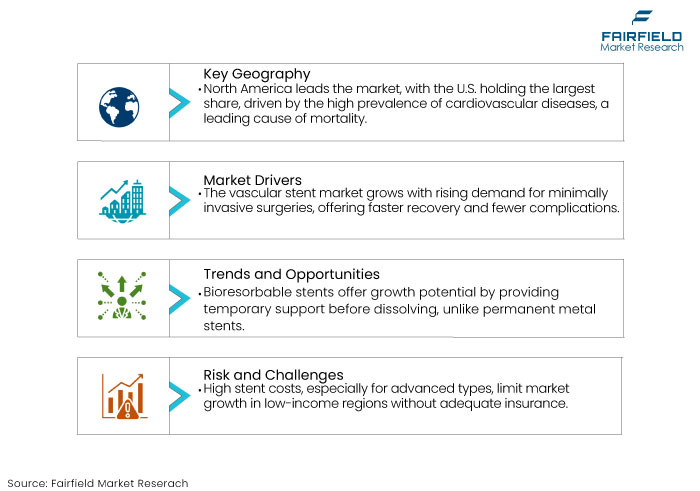 FAIRFIELD
Market Research

Key Geography
• North America leads the market, with the U.S. holding the largest share, driven by the high prevalence of cardiovascular diseases, a leading cause of mortality.

Market Drivers
• The vascular stent market grows with rising demand for minimally invasive surgeries, offering faster recovery and fewer complications.

Trends and Opportunities
• Bioresorbable stents offer growth potential by providing temporary support before dissolving, unlike permanent metal stents.

Risk and Challenges
• High stent costs, especially for advanced types, limit market growth in low-income regions without adequate insurance.

Source: Fairfield Market Reserach